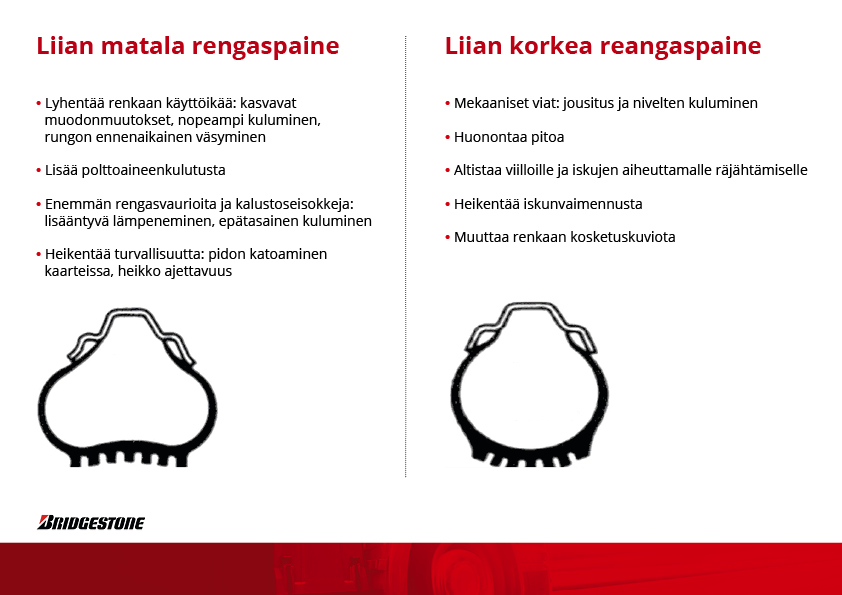 Liian matala rengaspaine

• Lyhentää renkaan käyttöikää: kasvavat muodonmuutokset, nopeampi kuluminen, rungon ennenaikainen väsyminen

• Lisää polttoaineenkulutusta

• Enemmän rengasvaurioita ja kalustoseisokkeja: lisääntyvä lämpeneminen, epätasainen kuluminen

• Heikentää turvallisuutta: pidon katoaminen kaarteissa, heikko ajettavuus

Liian korkea reangaspaine

• Mekaaniset viat: jousitus ja nivelten kuluminen

• Huonontaa pitoa

• Altistaa viilloille ja iskujen aiheuttamalle räjähtämiselle

• Heikentää iskunvaimennusta

• Muuttaa renkaan kosketuskuviota

BRIDGESTONE